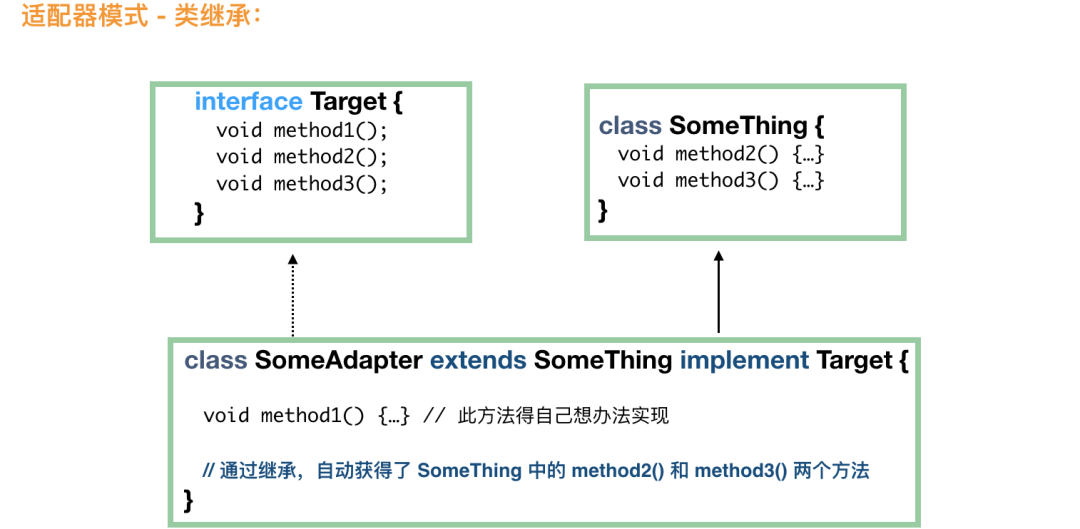 适配器模式 - 类继承：

interface Target {
void method1();
void method2();
void method3();
}

class SomeThing {
void method2() {…}
void method3() {…}
}

class SomeAdapter extends SomeThing implement Target {

void method1() {…} // 此方法得自己想办法实现

// 通过继承，自动获得了 SomeThing 中的 method2() 和 method3() 两个方法
}